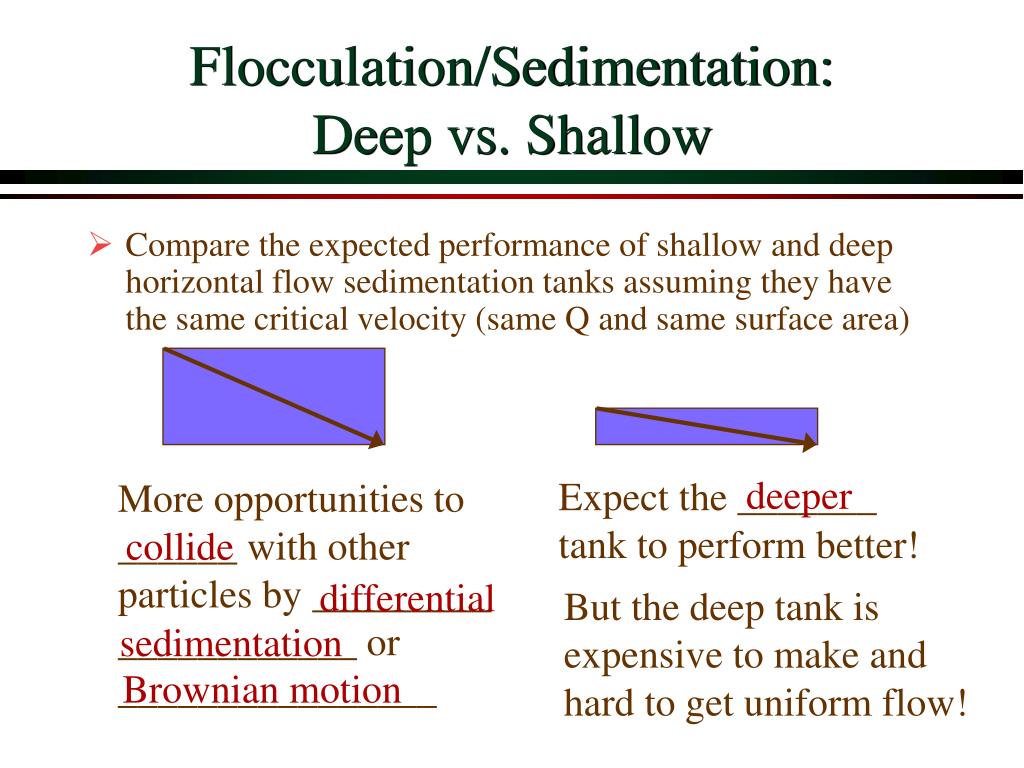 Flocculation/Sedimentation: Deep vs. Shallow

➢ Compare the expected performance of shallow and deep horizontal flow sedimentation tanks assuming they have the same critical velocity (same Q and same surface area)

More opportunities to collide with other particles by differential sedimentation or Brownian motion

Expect the deeper tank to perform better!

But the deep tank is expensive to make and hard to get uniform flow!